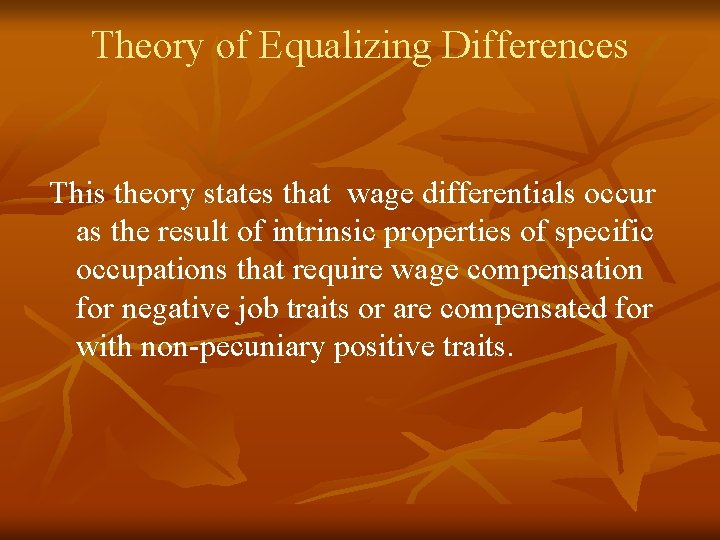 Theory of Equalizing Differences

This theory states that wage differentials occur as the result of intrinsic properties of specific occupations that require wage compensation for negative job traits or are compensated for with non-pecuniary positive traits.